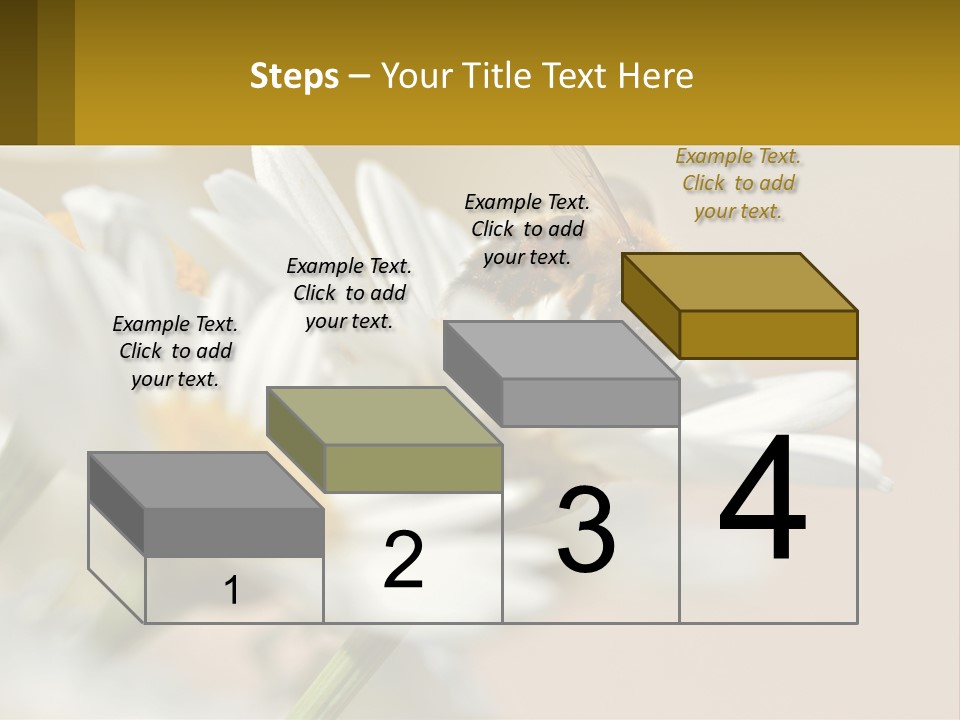 Steps – Your Title Text Here

Example Text. Click to add your text.

Example Text. Click to add your text.

Example Text. Click to add your text.

Example Text. Click to add your text.

1

2

3

4